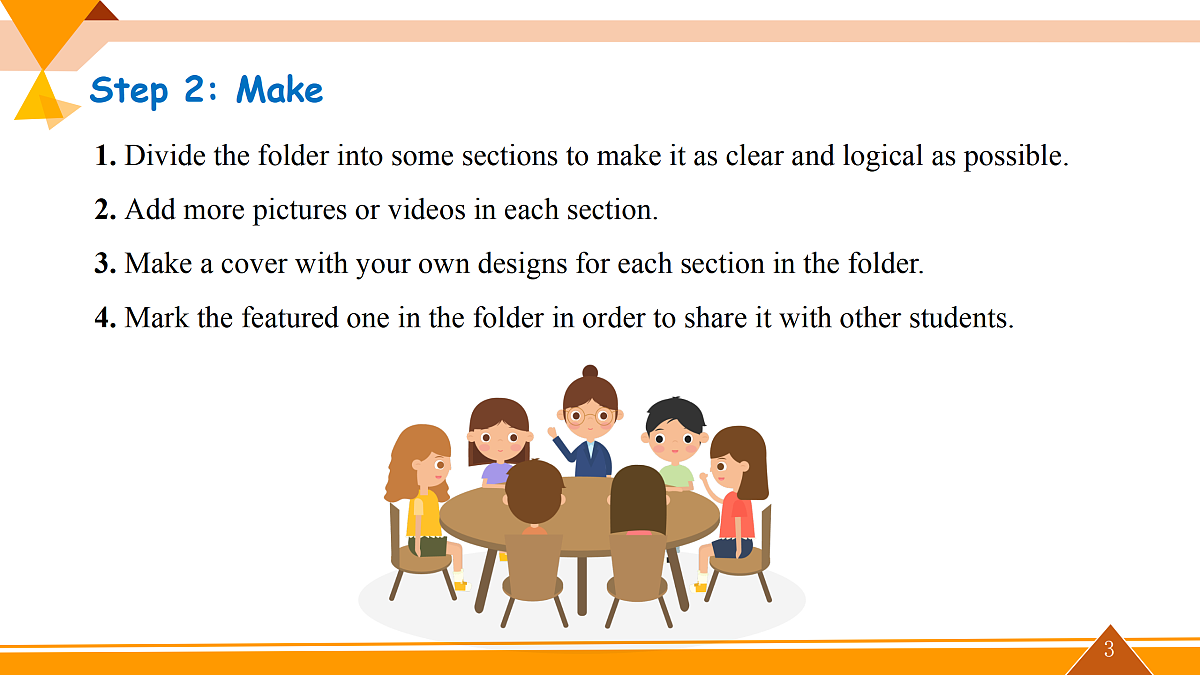 Step 2: Make

1. Divide the folder into some sections to make it as clear and logical as possible.

2. Add more pictures or videos in each section.

3. Make a cover with your own designs for each section in the folder.

4. Mark the featured one in the folder in order to share it with other students.

3